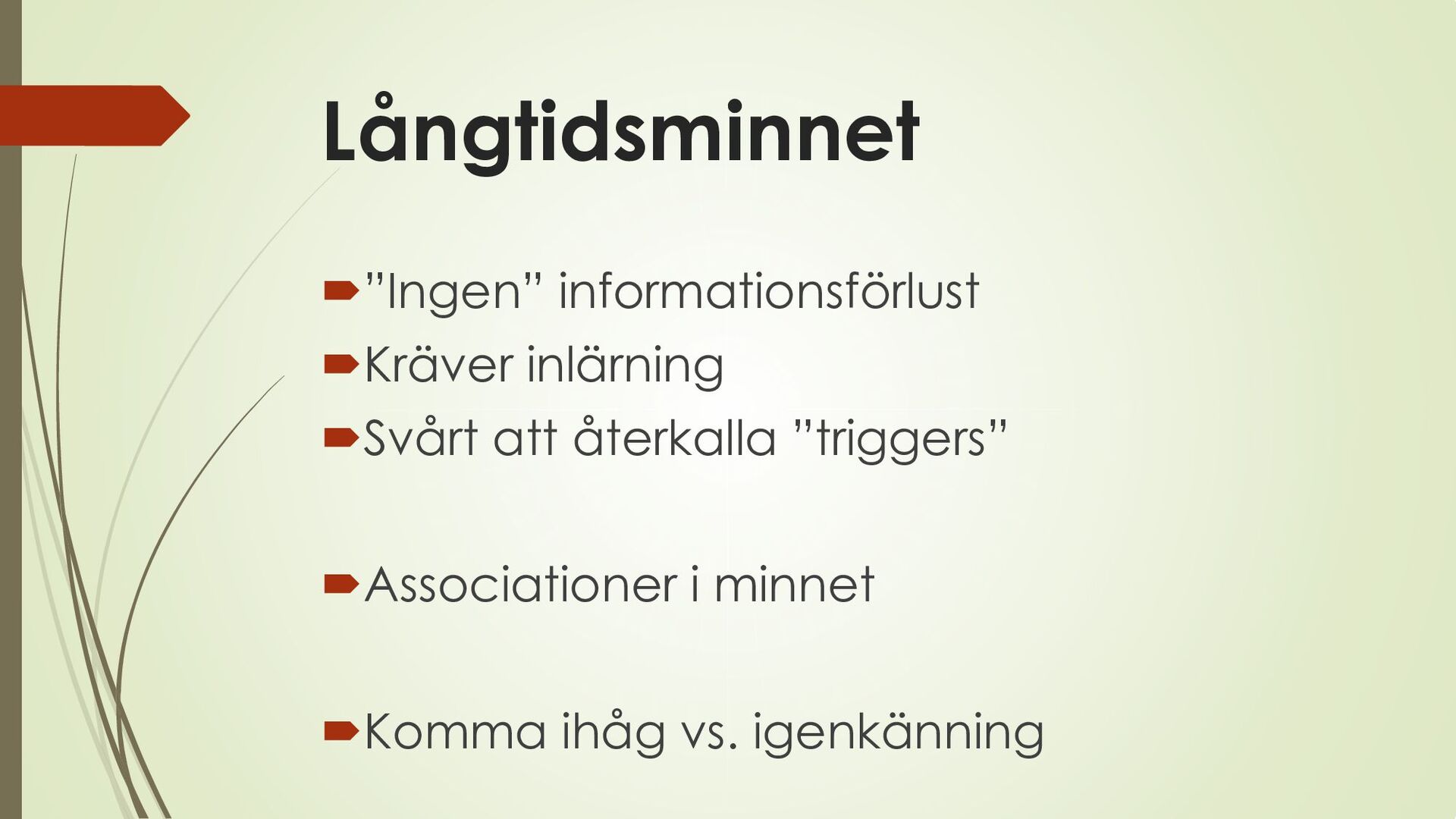 Långtidsminnet

”Ingen” informationsförlust

Kräver inlärning

Svårt att återkalla ”triggers”

Associationer i minnet

Komma ihåg vs. igenkänning